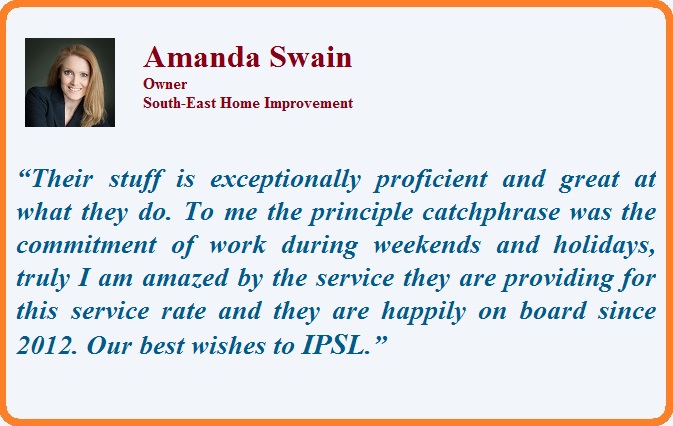 Amanda Swain
Owner
South-East Home Improvement

“Their stuff is exceptionally proficient and great at what they do. To me the principle catchphrase was the commitment of work during weekends and holidays, truly I am amazed by the service they are providing for this service rate and they are happily on board since 2012. Our best wishes to IPSL.”